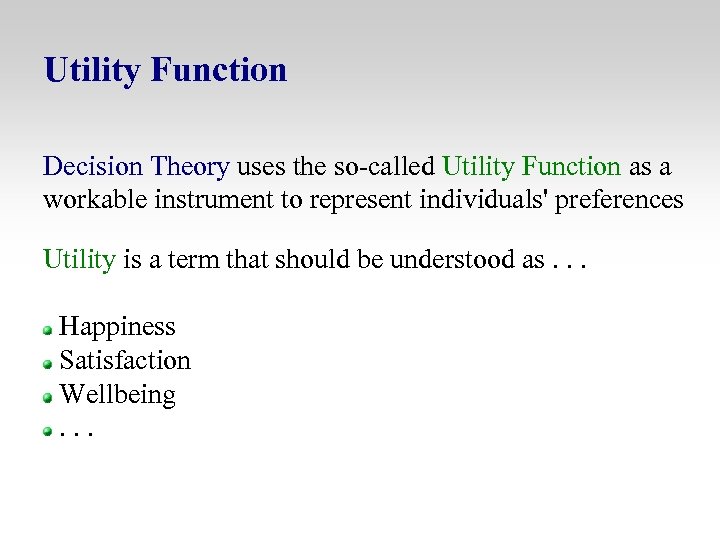 Utility Function

Decision Theory uses the so-called Utility Function as a workable instrument to represent individuals' preferences

Utility is a term that should be understood as . . .

- Happiness
- Satisfaction
- Wellbeing
- . . .